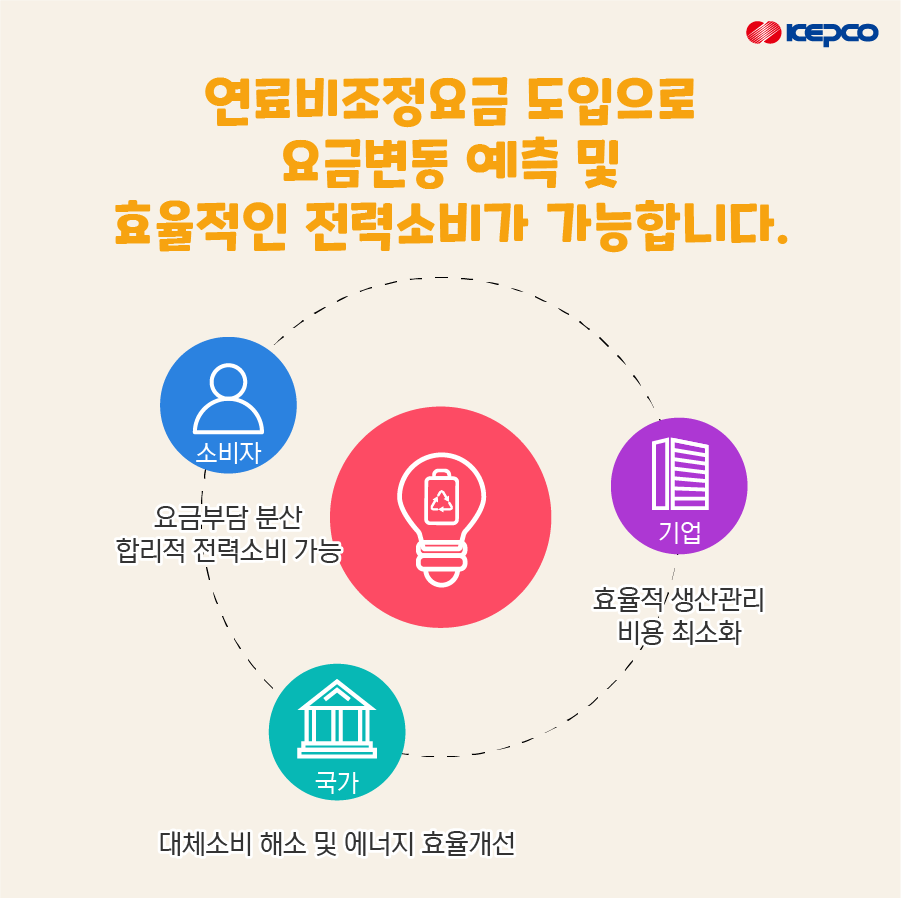 KEPCO

연료비조정요금 도입으로 요금변동 예측 및 효율적인 전력소비가 가능합니다.

소비자

요금부담 분산
합리적 전력소비 가능

기업

효율적 생산관리
비용 최소화

국가

대체소비 해소 및 에너지 효율개선